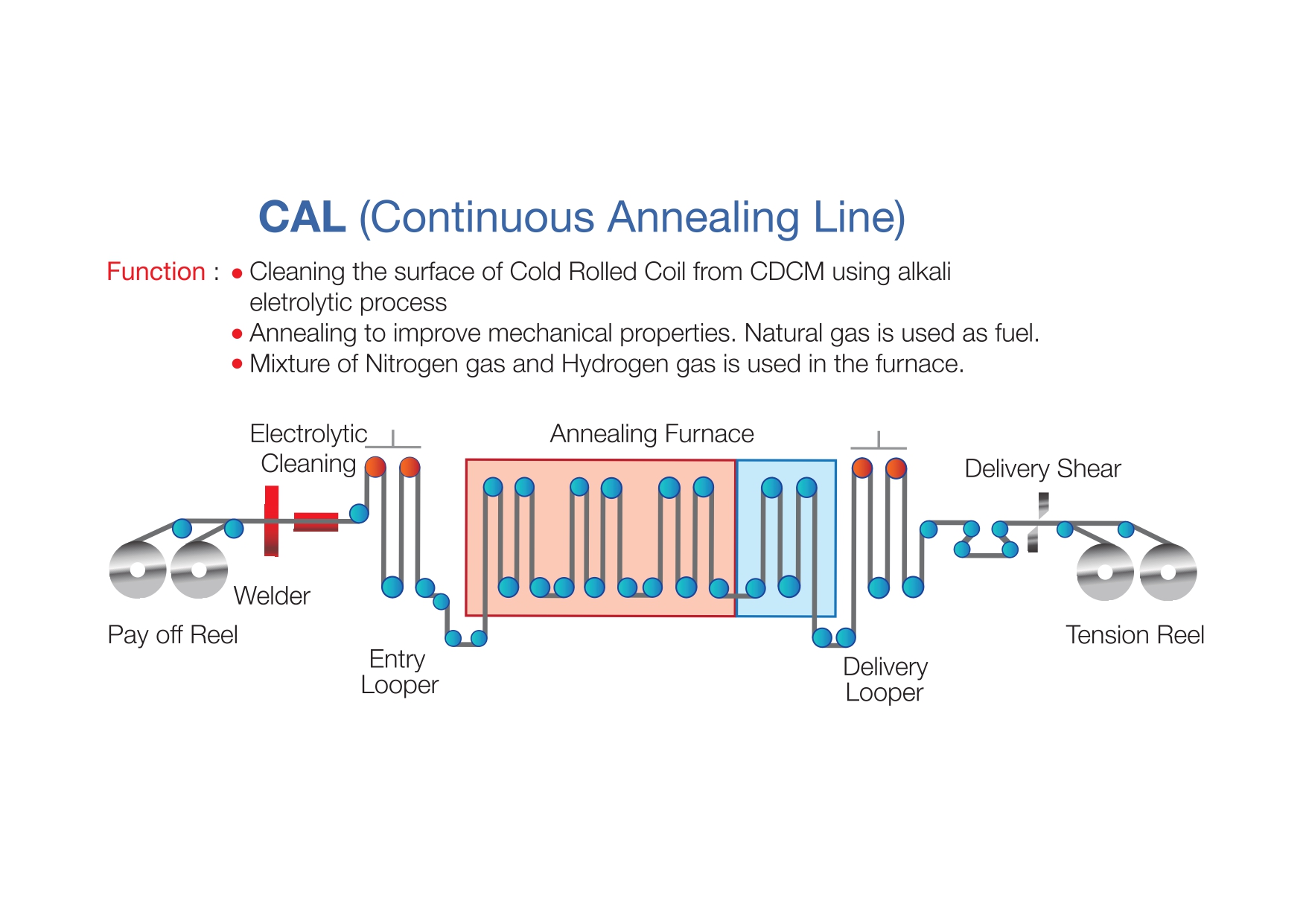 CAL (Continuous Annealing Line)

Function : • Cleaning the surface of Cold Rolled Coil from CDCM using alkali eletrolytic process
• Annealing to improve mechanical properties. Natural gas is used as fuel.
• Mixture of Nitrogen gas and Hydrogen gas is used in the furnace.

Electrolytic Cleaning

Annealing Furnace

Delivery Shear

Welder

Pay off Reel

Entry Looper

Delivery Looper

Tension Reel